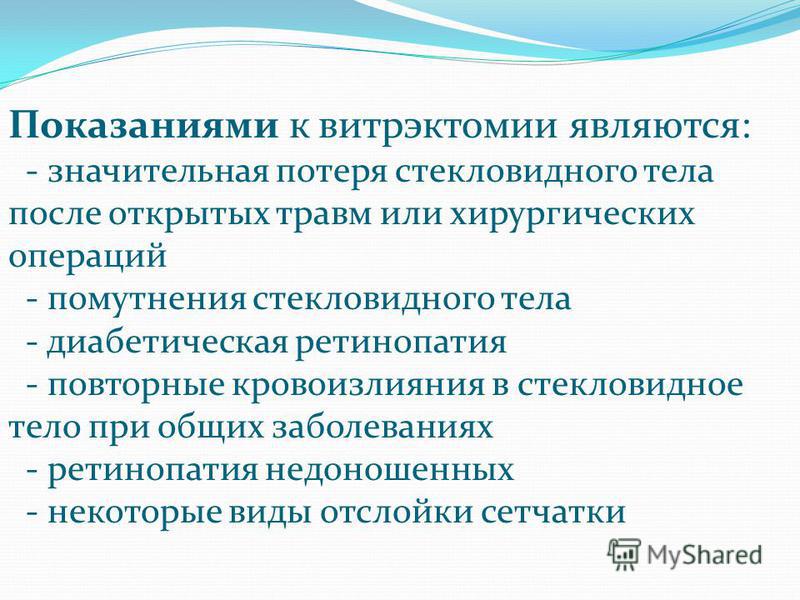 Показаниями к витрэктомии являются:
- значительная потеря стекловидного тела после открытых травм или хирургических операций
- помутнения стекловидного тела
- диабетическая ретинопатия
- повторные кровоизлияния в стекловидное тело при общих заболеваниях
- ретинопатия недоношенных
- некоторые виды отслойки сетчатки

MyShared